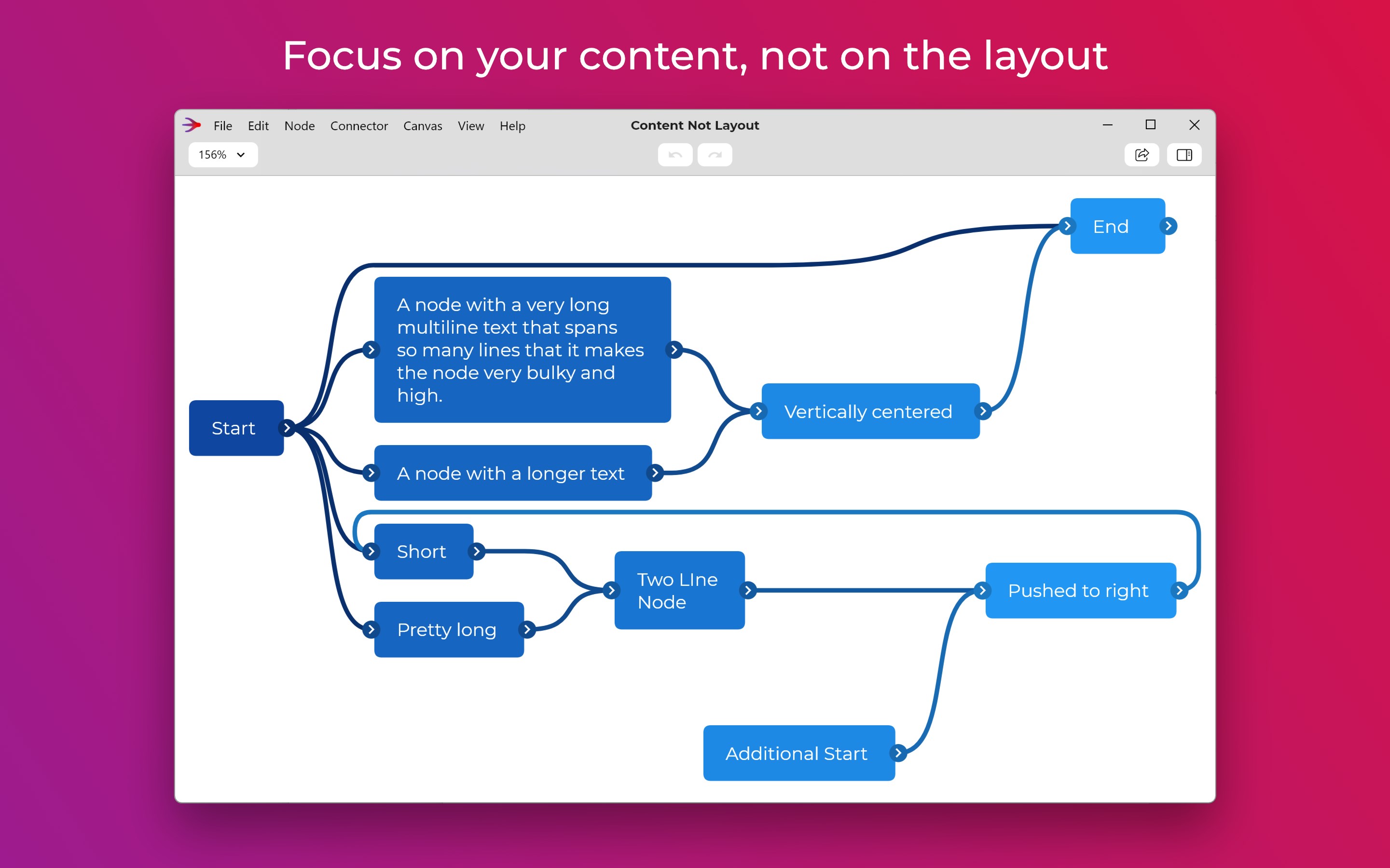 Focus on your content, not on the layout

File Edit Node Connector Canvas View Help

Content Not Layout

156%

End

A node with a very long multiline text that spans so many lines that it makes the node very bulky and high.

Start

Vertically centered

A node with a longer text

Short

Two LIne Node

Pushed to right

Pretty long

Additional Start